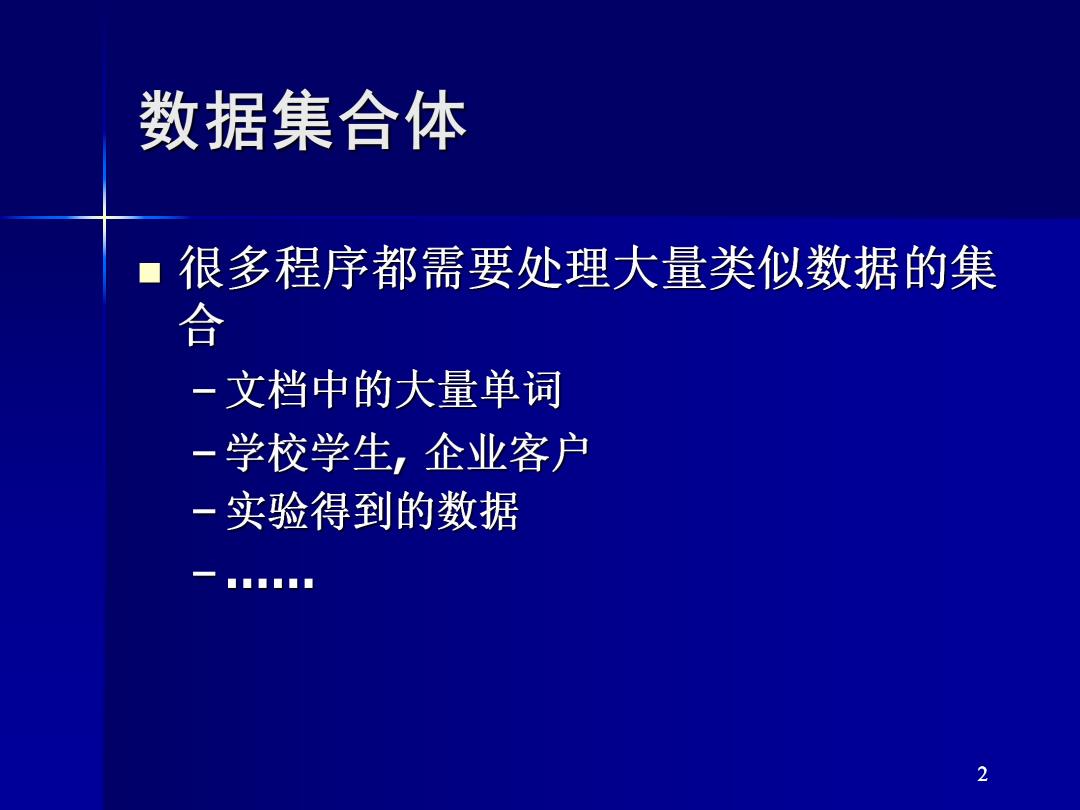 数据集合体

■ 很多程序都需要处理大量类似数据的集合

– 文档中的大量单词

– 学校学生, 企业客户

– 实验得到的数据

– ……

2